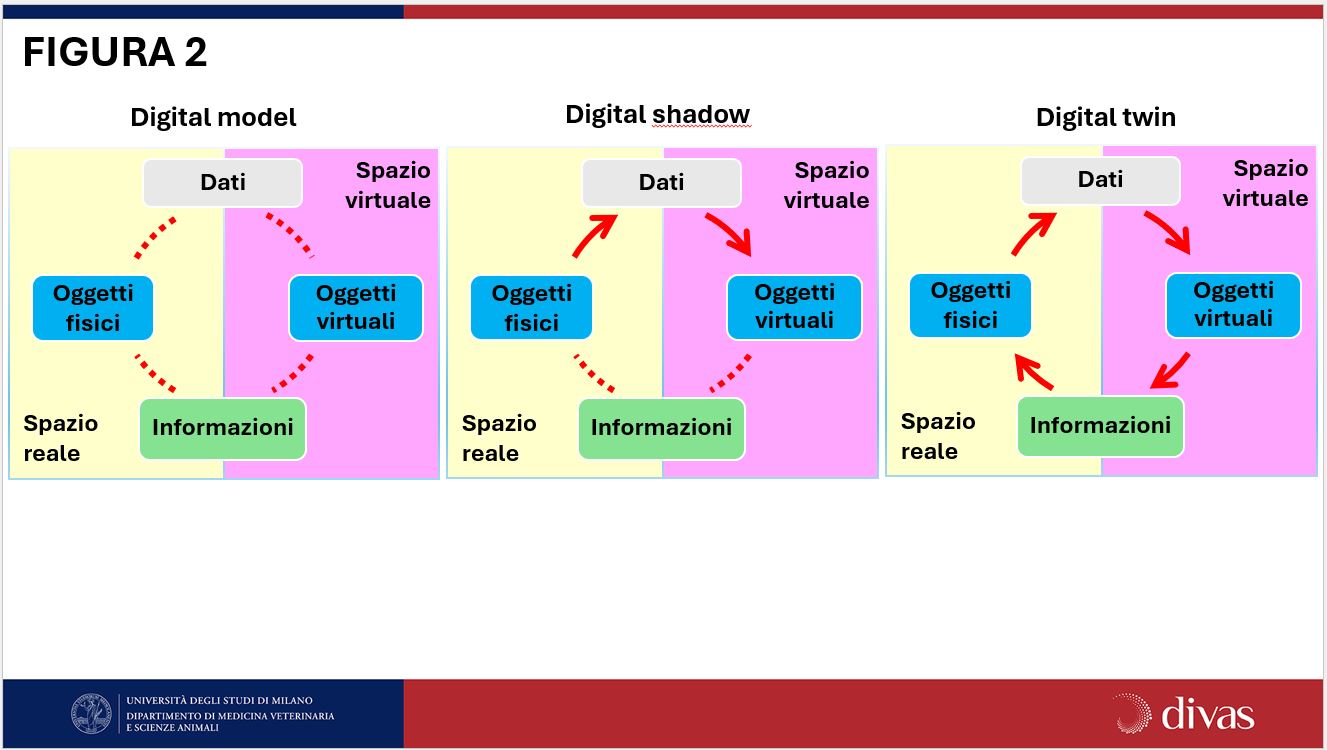 FIGURA 2

Digital model

Dati

Spazio virtuale

Oggetti fisici

Oggetti virtuali

Spazio reale

Informazioni

Digital shadow

Dati

Spazio virtuale

Oggetti fisici

Oggetti virtuali

Spazio reale

Informazioni

Digital twin

Dati

Spazio virtuale

Oggetti fisici

Oggetti virtuali

Spazio reale

Informazioni

UNIVERSITÀ DEGLI STUDI DI MILANO
DIPARTIMENTO DI MEDICINA VETERINARIA E SCIENZE ANIMALI

divas